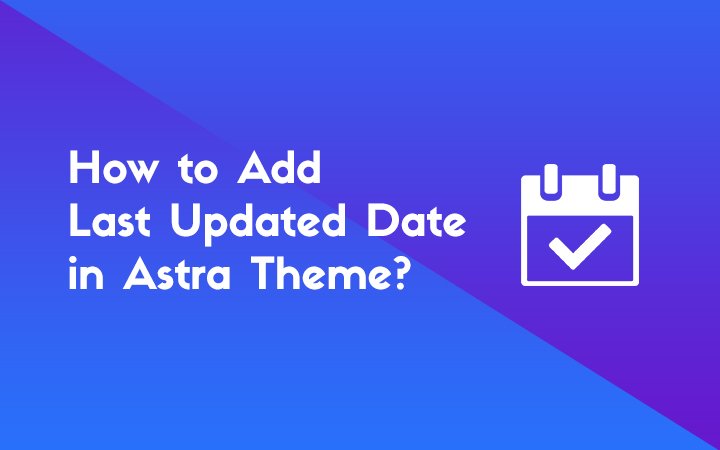 How to Add Last Updated Date in Astra Theme?